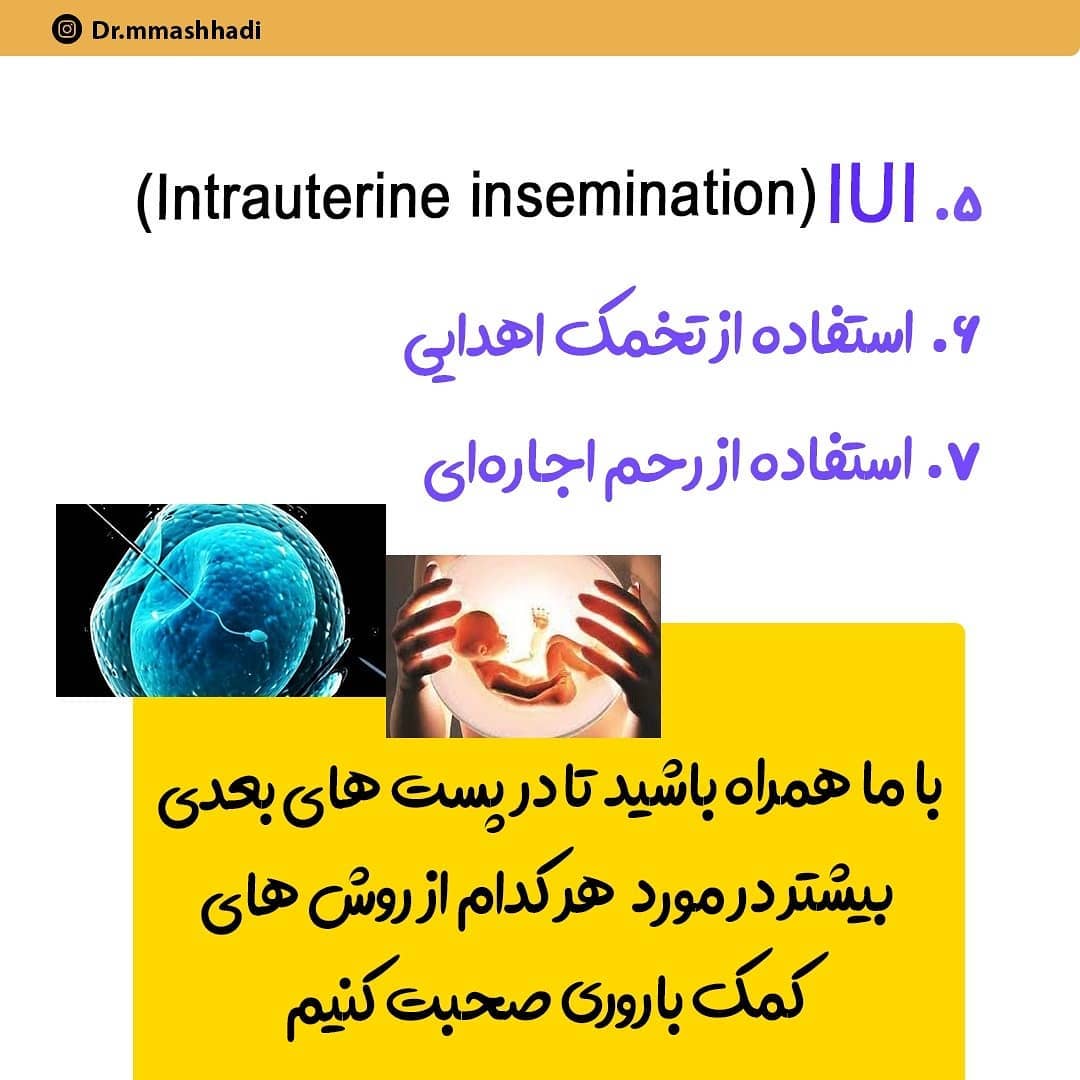 Dr.mmashhadi

۵. IUI (Intrauterine insemination)

۶. استفاده از تخمک اهدایی

۷. استفاده از رحم اجاره‌ای

با ما همراه باشید تا در پست های بعدی بیشتر در مورد هر کدام از روش های کمک باروری صحبت کنیم